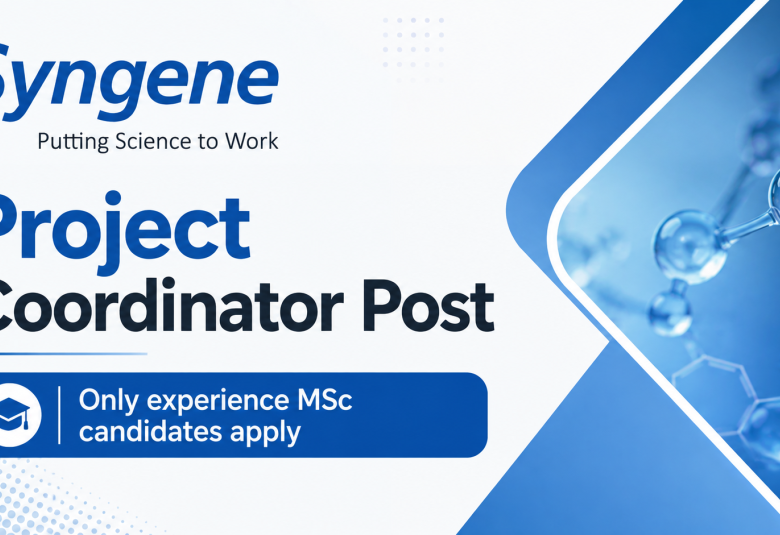 Syngene
Putting Science to Work

Project
Coordinator Post

Only experience MSc candidates apply